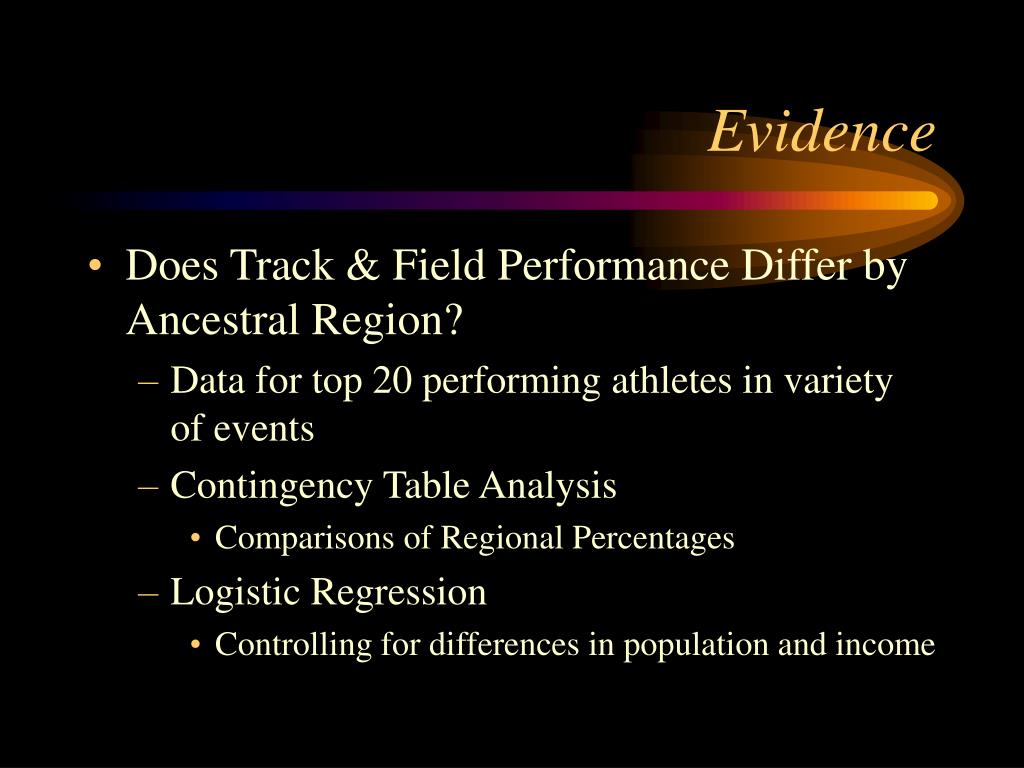 Evidence

• Does Track & Field Performance Differ by Ancestral Region?

– Data for top 20 performing athletes in variety of events

– Contingency Table Analysis

• Comparisons of Regional Percentages

– Logistic Regression

• Controlling for differences in population and income